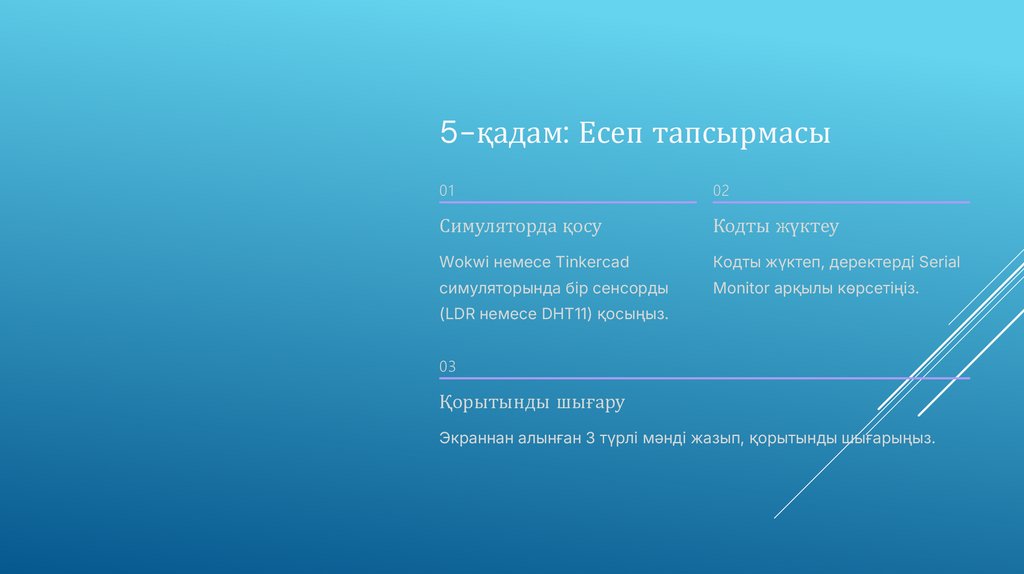 5-қадам: Есеп тапсырмасы

01

Симуляторда қосу

Wokwi немесе Tinkercad симуляторында бір сенсорды (LDR немесе DHT11) қосыңыз.

02

Кодты жүктеу

Кодты жүктеп, деректерді Serial Monitor арқылы көрсетіңіз.

03

Қорытынды шығару

Экраннан алынған 3 түрлі мәнді жазып, қорытынды шығарыңыз.